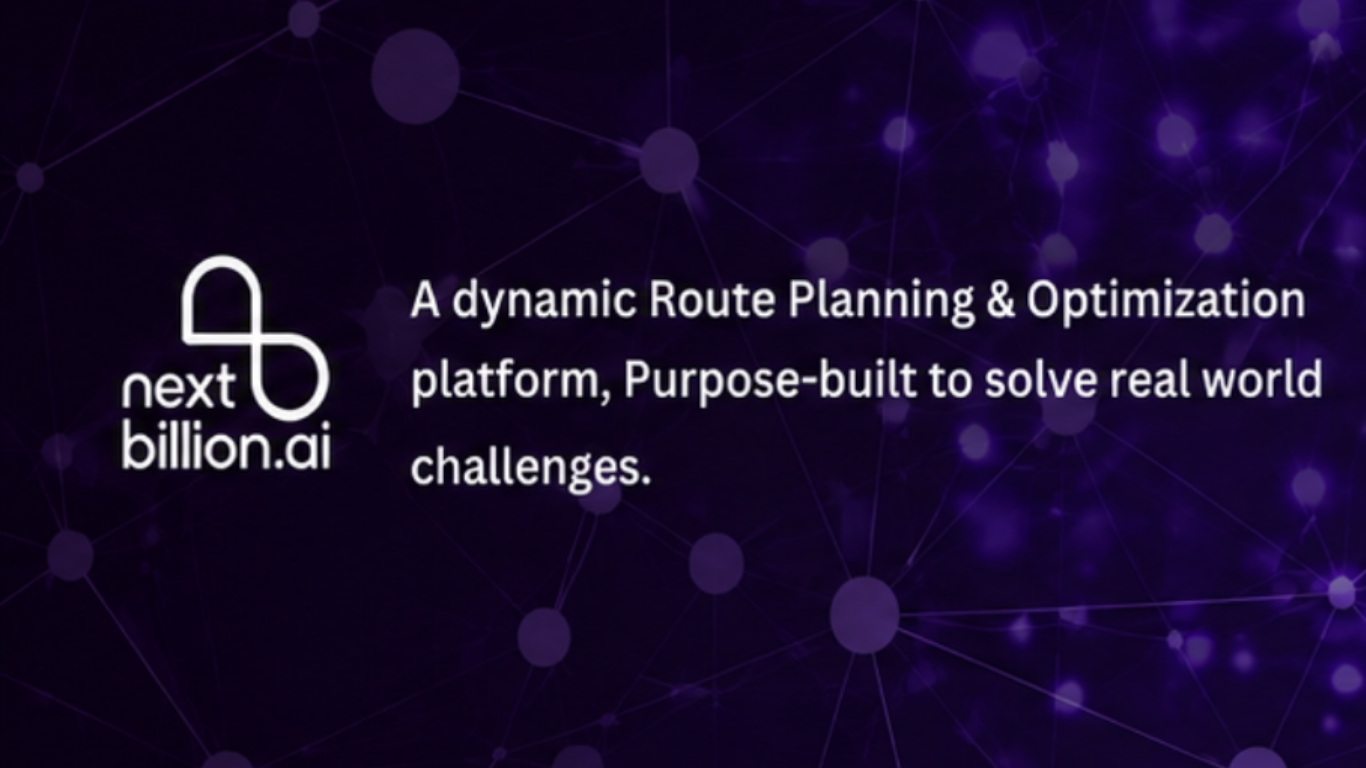 next
billion.ai

A dynamic Route Planning & Optimization platform, Purpose-built to solve real world challenges.